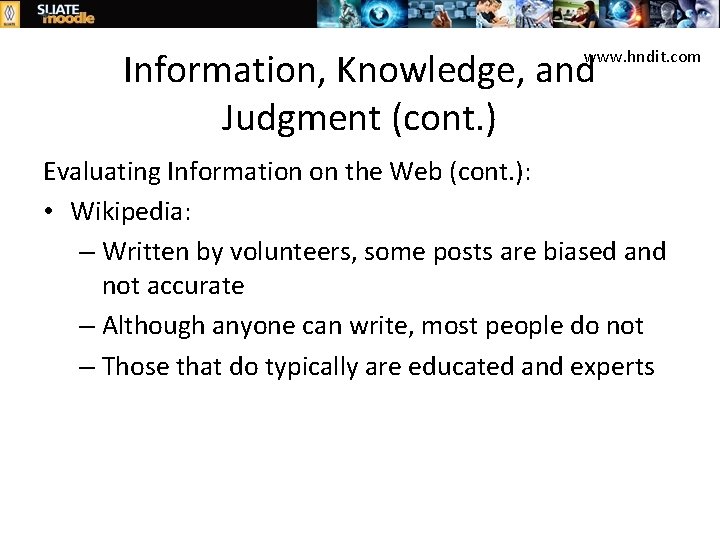 SLIATE moodle

www.hndit.com

Information, Knowledge, and Judgment (cont.)

Evaluating Information on the Web (cont.):

• Wikipedia:
– Written by volunteers, some posts are biased and not accurate
– Although anyone can write, most people do not
– Those that do typically are educated and experts